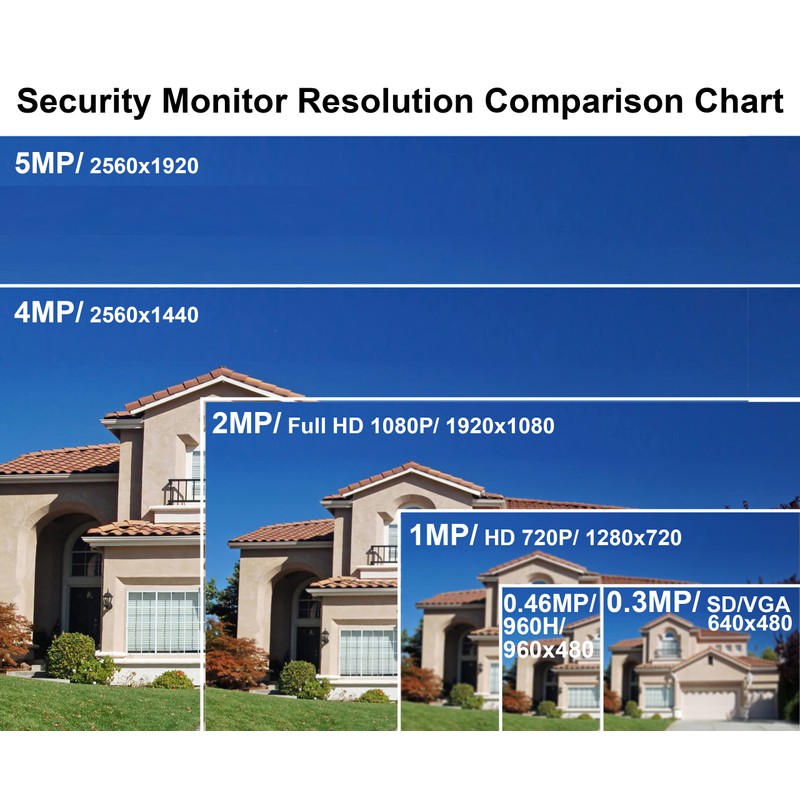 Security Monitor Resolution Comparison Chart

5MP/ 2560x1920

4MP/ 2560x1440

2MP/ Full HD 1080P/ 1920x1080

1MP/ HD 720P/ 1280x720

0.46MP/ 960H/ 960x480

0.3MP/ SD/VGA 640x480